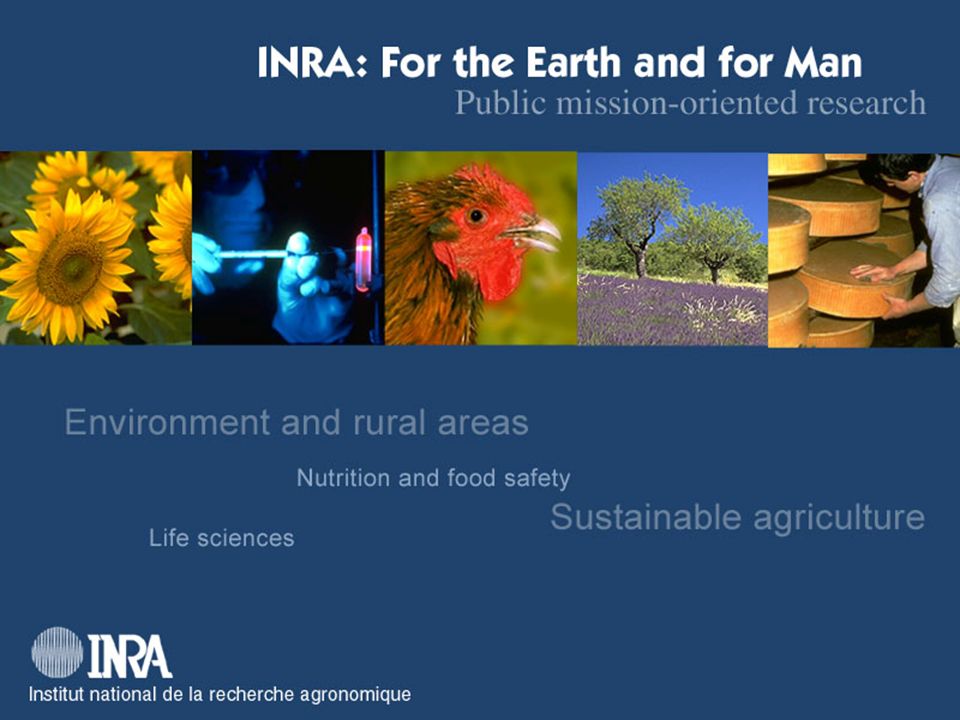 INRA: For the Earth and for Man
Public mission-oriented research

Environment and rural areas

Nutrition and food safety

Sustainable agriculture

Life sciences

INRA
Institut national de la recherche agronomique